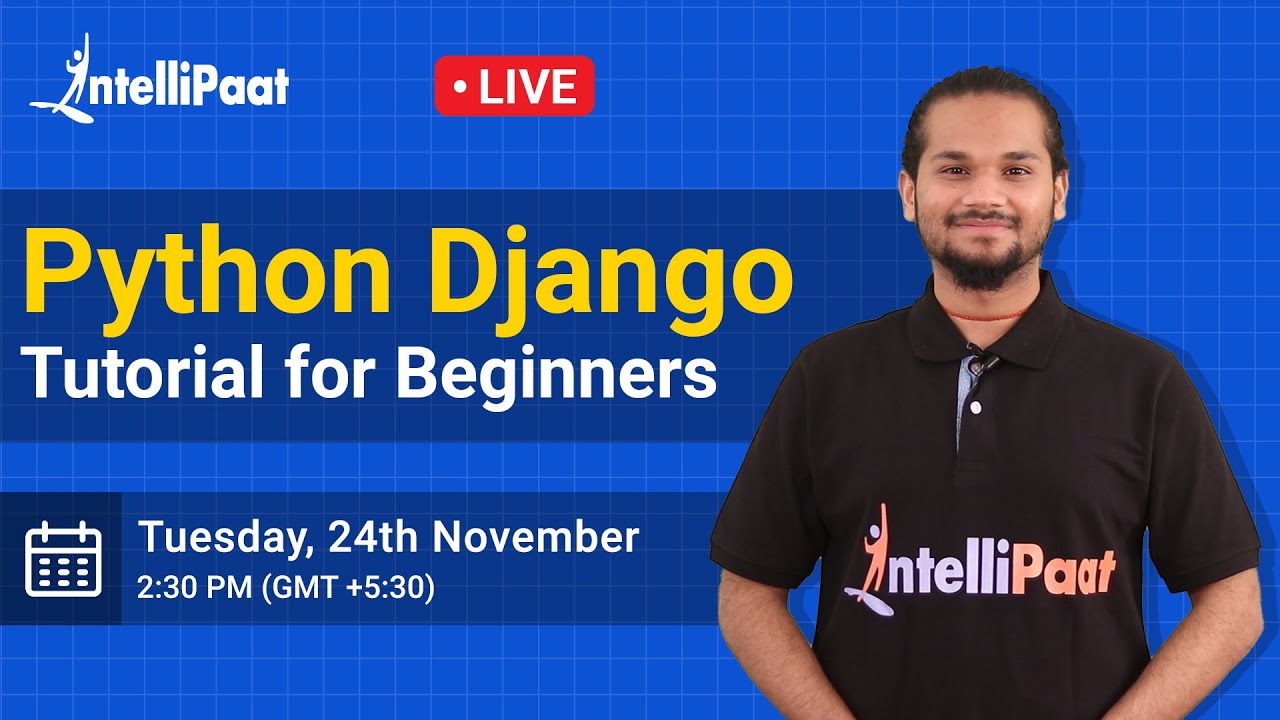 IntelliPaat

• LIVE

Python Django
Tutorial for Beginners

Tuesday, 24th November
2:30 PM (GMT +5:30)

IntelliPaat